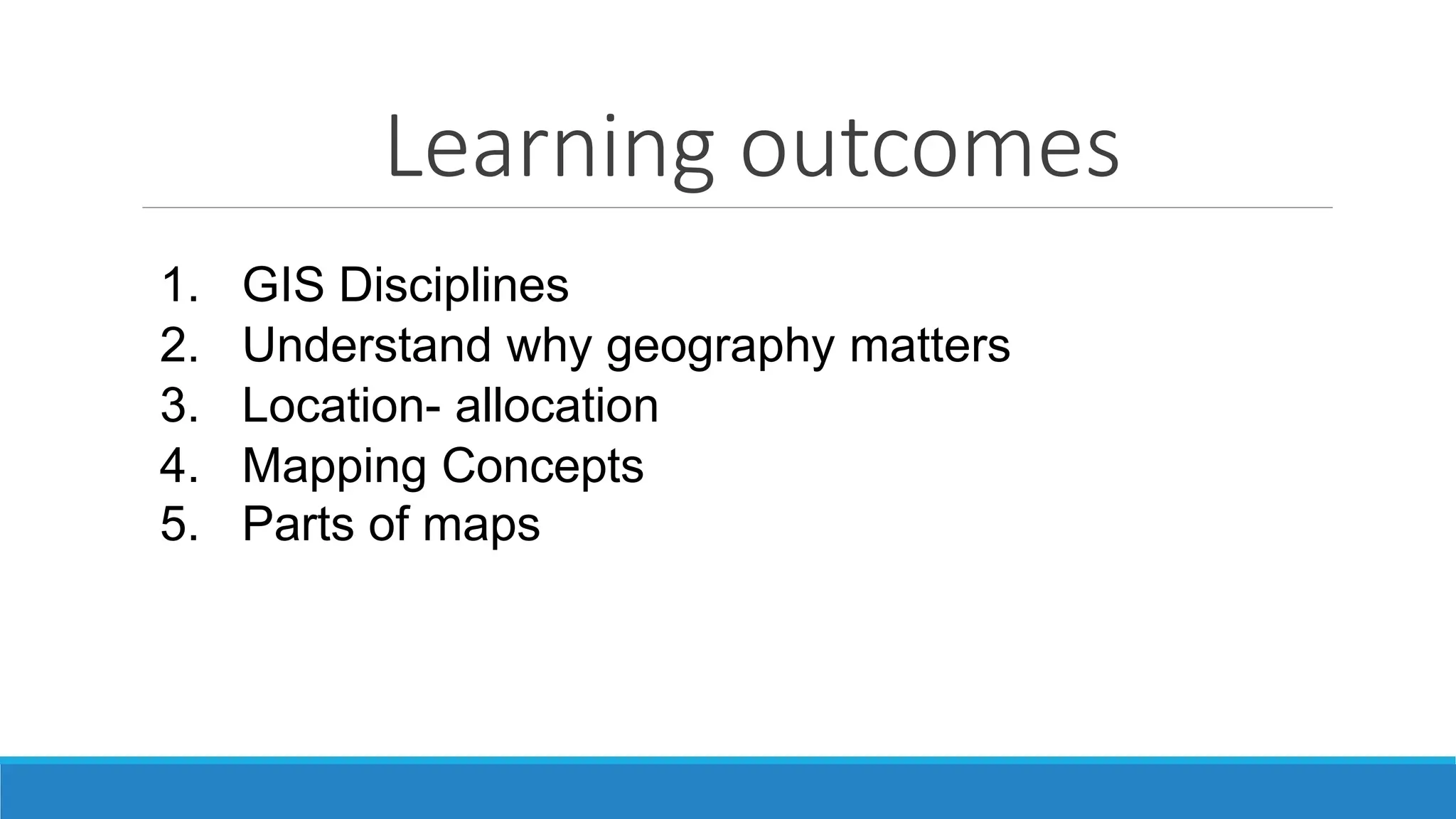 Learning outcomes

1. GIS Disciplines
2. Understand why geography matters
3. Location- allocation
4. Mapping Concepts
5. Parts of maps